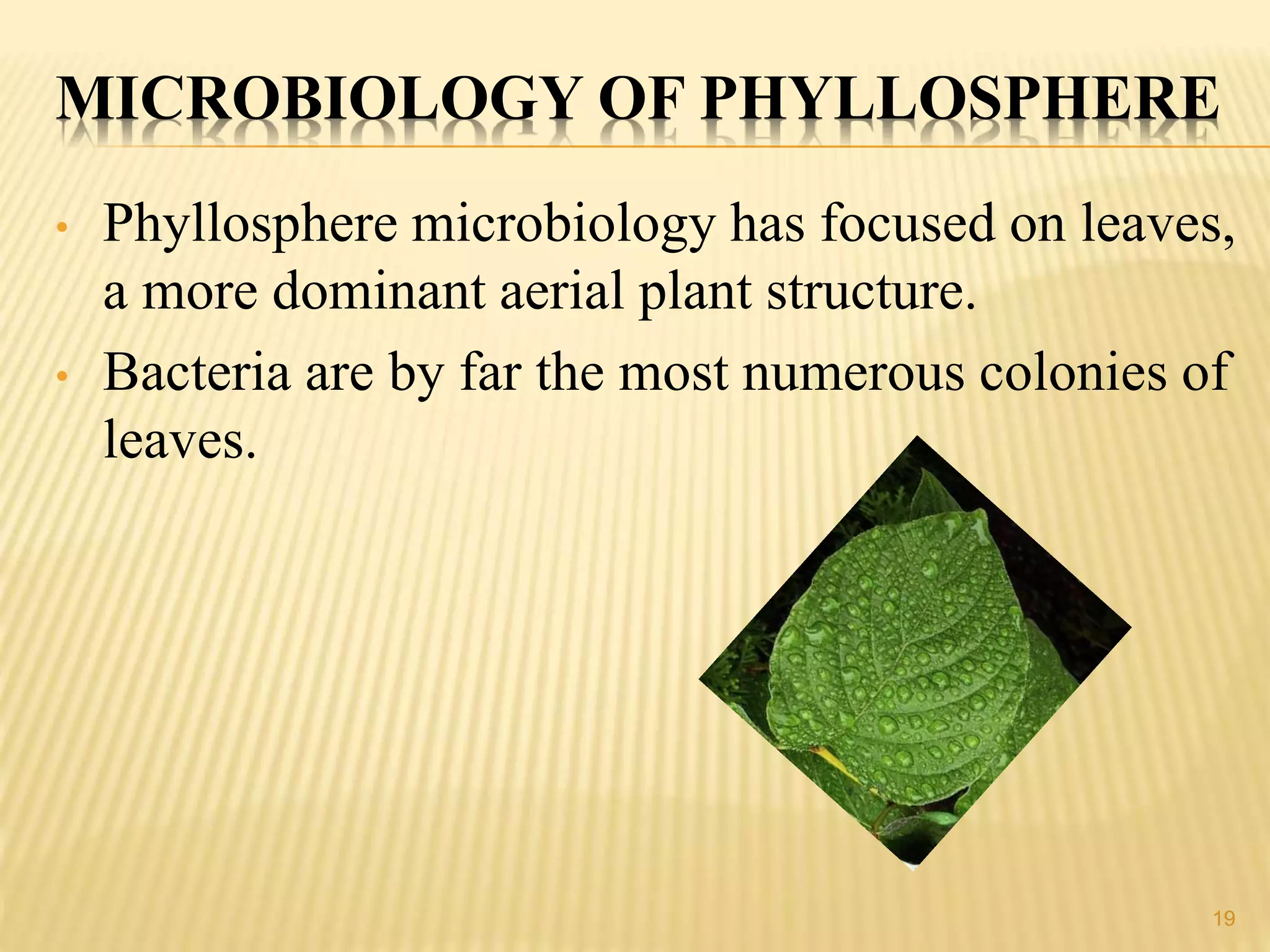 MICROBIOLOGY OF PHYLLOSPHERE

• Phyllosphere microbiology has focused on leaves, a more dominant aerial plant structure.

• Bacteria are by far the most numerous colonies of leaves.

19